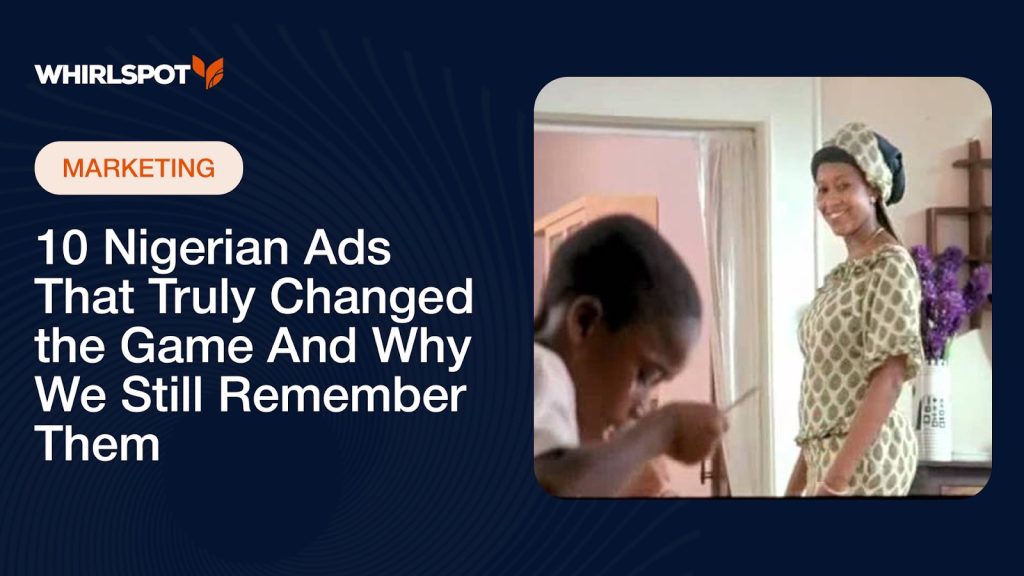 WHIRLSPOT

MARKETING

10 Nigerian Ads That Truly Changed the Game And Why We Still Remember Them